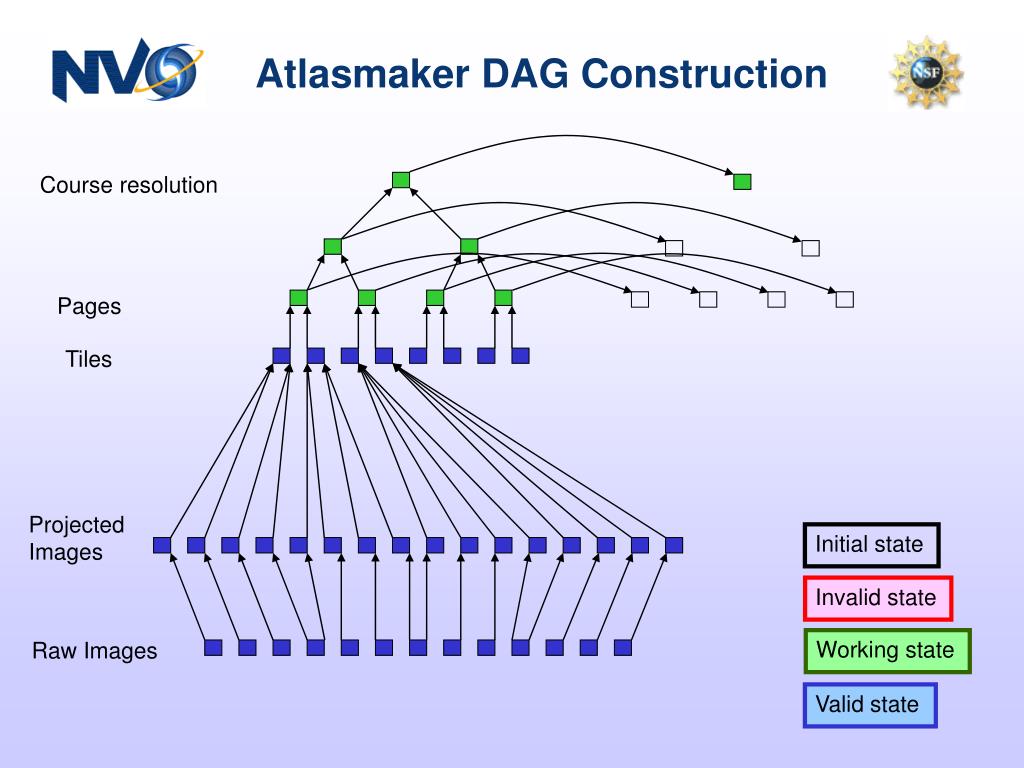 NVO

Atlasmaker DAG Construction

NSF

Course resolution

Pages

Tiles

Projected Images

Raw Images

Initial state

Invalid state

Working state

Valid state